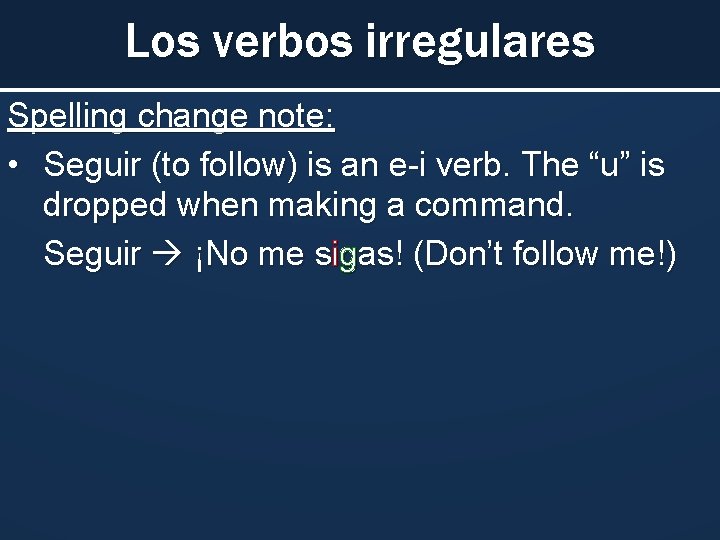 Los verbos irregulares

Spelling change note:

• Seguir (to follow) is an e-i verb. The “u” is dropped when making a command.

Seguir → ¡No me sigas! (Don’t follow me!)